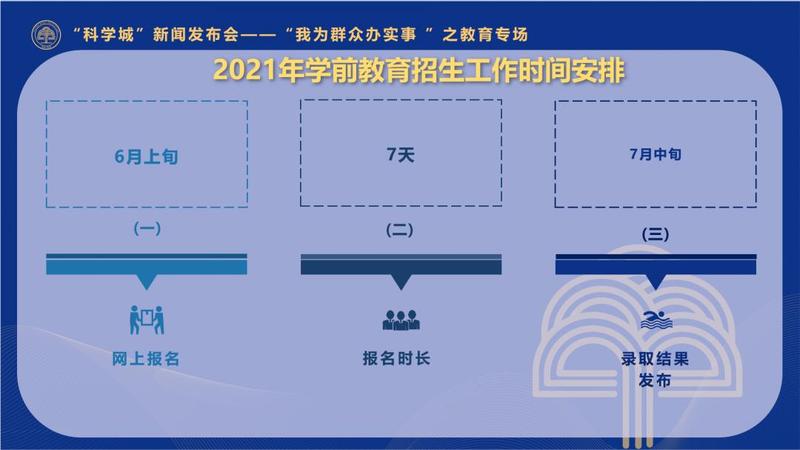 “科学城”新闻发布会——“我为群众办实事 ”之教育专场

2021年学前教育招生工作时间安排

6月上旬

(一)

网上报名

7天

(二)

报名时长

7月中旬

(三)

录取结果发布